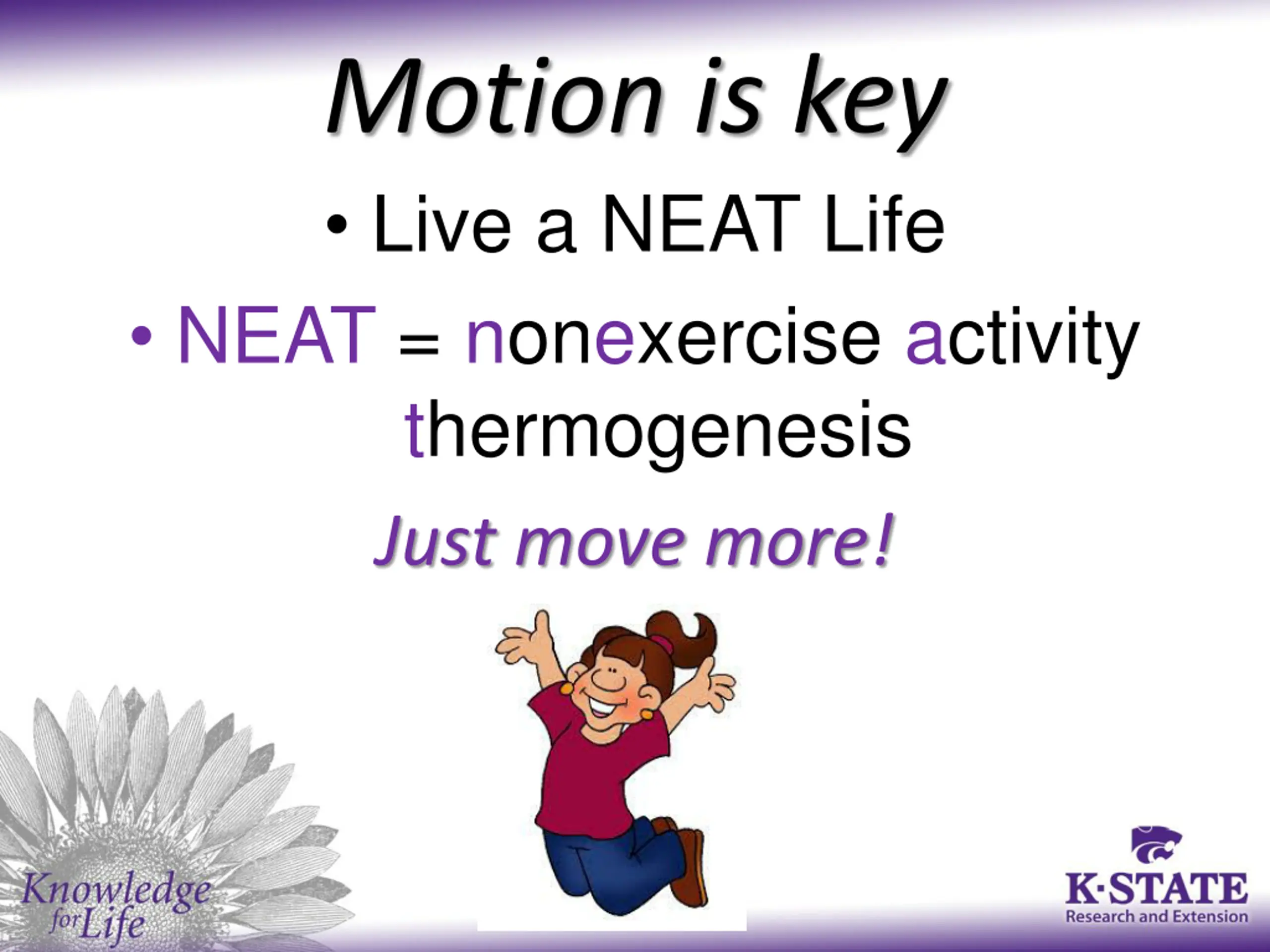 Motion is key

• Live a NEAT Life

• NEAT = nonexercise activity thermogenesis

Just move more!

Knowledge for Life

K·STATE
Research and Extension